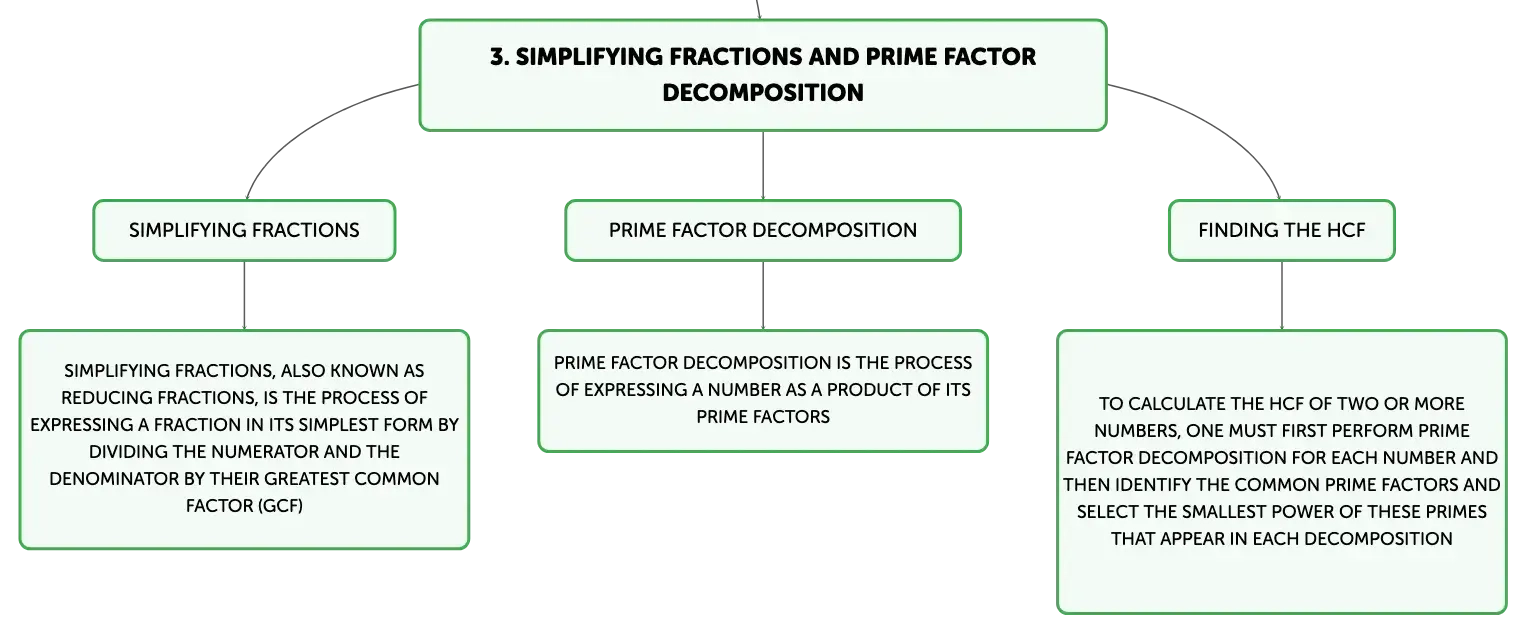 3. SIMPLIFYING FRACTIONS AND PRIME FACTOR DECOMPOSITION

SIMPLIFYING FRACTIONS

SIMPLIFYING FRACTIONS, ALSO KNOWN AS REDUCING FRACTIONS, IS THE PROCESS OF EXPRESSING A FRACTION IN ITS SIMPLEST FORM BY DIVIDING THE NUMERATOR AND THE DENOMINATOR BY THEIR GREATEST COMMON FACTOR (GCF)

PRIME FACTOR DECOMPOSITION

PRIME FACTOR DECOMPOSITION IS THE PROCESS OF EXPRESSING A NUMBER AS A PRODUCT OF ITS PRIME FACTORS

FINDING THE HCF

TO CALCULATE THE HCF OF TWO OR MORE NUMBERS, ONE MUST FIRST PERFORM PRIME FACTOR DECOMPOSITION FOR EACH NUMBER AND THEN IDENTIFY THE COMMON PRIME FACTORS AND SELECT THE SMALLEST POWER OF THESE PRIMES THAT APPEAR IN EACH DECOMPOSITION